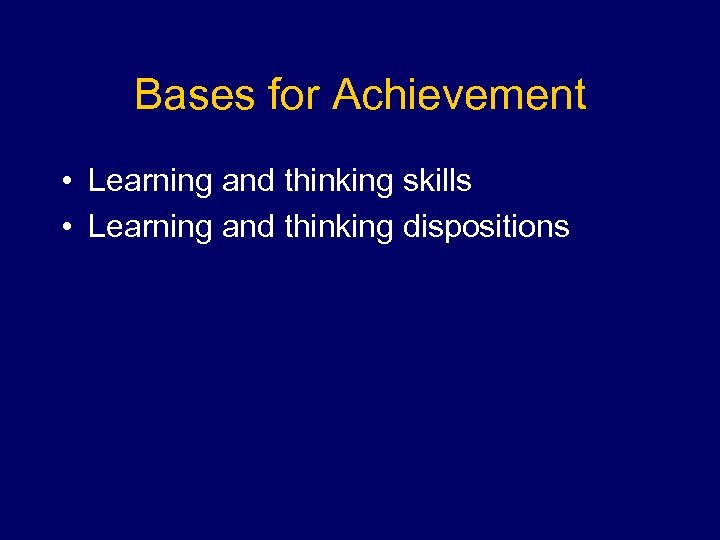 Bases for Achievement

• Learning and thinking skills
• Learning and thinking dispositions